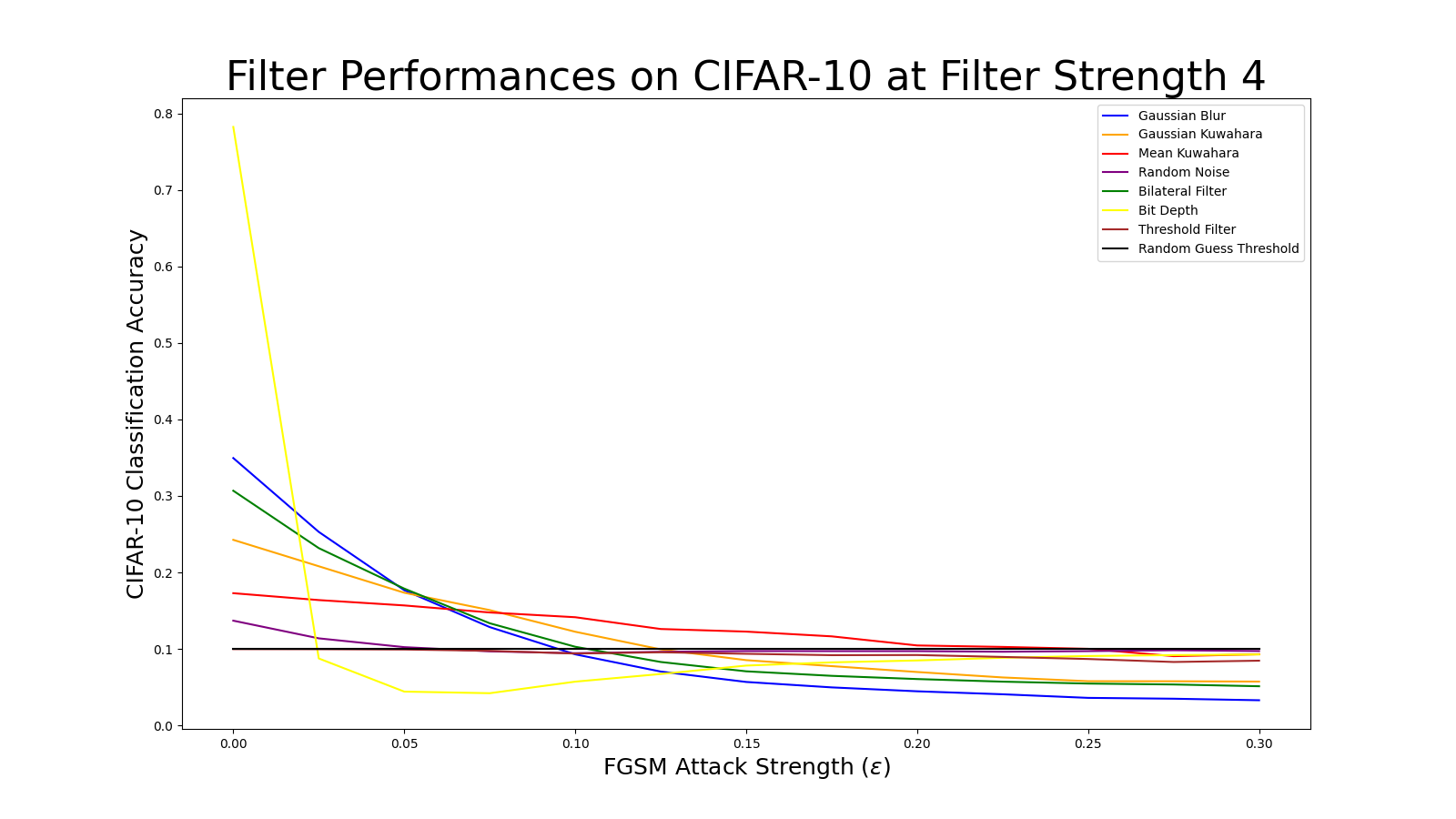 Filter Performances on CIFAR-10 at Filter Strength 4

Gaussian Blur
Gaussian Kuwahara
Mean Kuwahara
Random Noise
Bilateral Filter
Bit Depth
Threshold Filter
Random Guess Threshold

CIFAR-10 Classification Accuracy

0.8
0.7
0.6
0.5
0.4
0.3
0.2
0.1
0.0

0.00 0.05 0.10 0.15 0.20 0.25 0.30

FGSM Attack Strength ($\epsilon$)